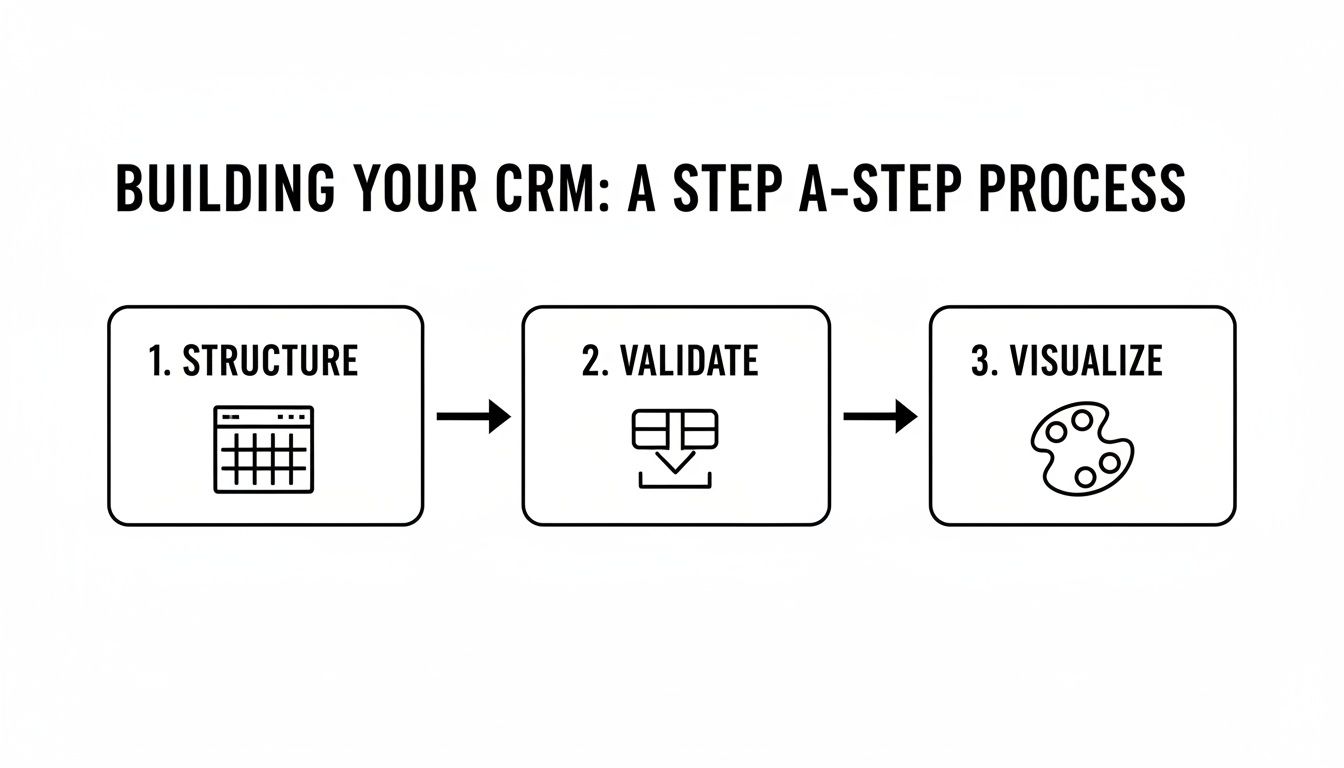 BUILDING YOUR CRM: A STEP A-STEP PROCESS

1. STRUCTURE

2. VALIDATE

3. VISUALIZE